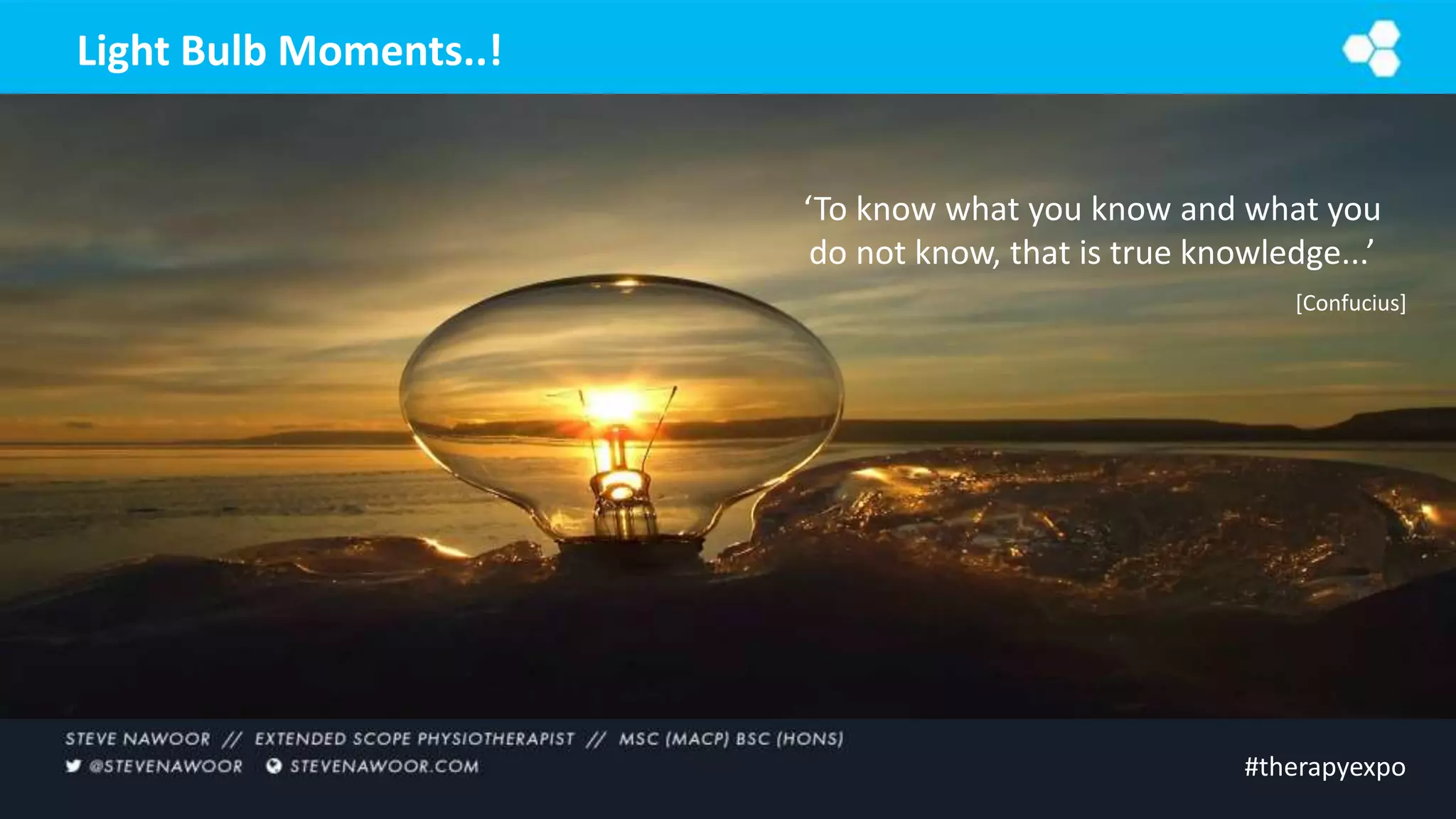 Light Bulb Moments..!

‘To know what you know and what you do not know, that is true knowledge...’

[Confucius]

STEVE NAWOOR // EXTENDED SCOPE PHYSIOTHERAPIST // MSC (MACP) BSC (HONS)
@STEVENAWOOR STEVENAWOOR.COM

#therapyexpo